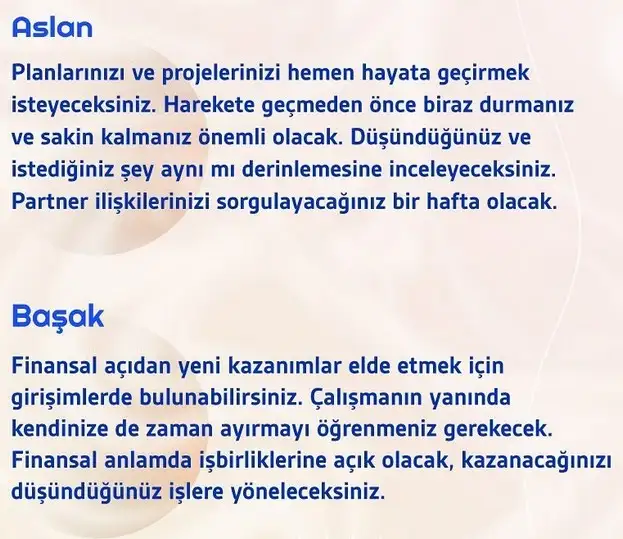 Aslan

Planlarınızı ve projelerinizi hemen hayata geçirmek isteyeceksiniz. Harekete geçmeden önce biraz durmanız ve sakin kalmanız önemli olacak. Düşündüğünüz ve istediğiniz şey aynı mı derinlemesine inceleyeceksiniz. Partner ilişkilerinizi sorgulayacağınız bir hafta olacak.

Başak

Finansal açıdan yeni kazanımlar elde etmek için girişimlerde bulunabilirsiniz. Çalışmanın yanında kendinize de zaman ayırmayı öğrenmeniz gerekecek. Finansal anlamda işbirliklerine açık olacak, kazanacağınızı düşündüğünüz işlere yöneleceksiniz.